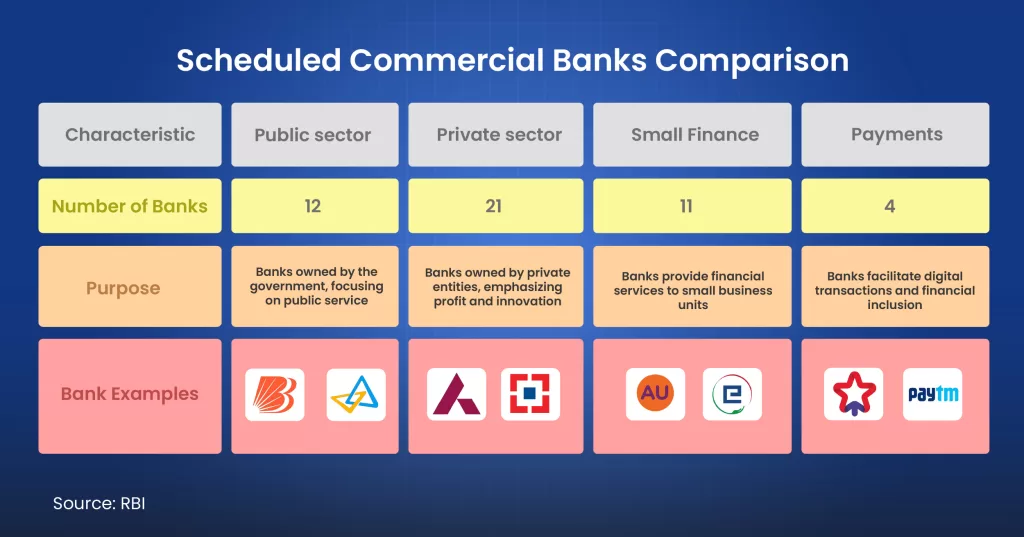 Scheduled Commercial Banks Comparison

| Characteristic | Public sector | Private sector | Small Finance | Payments |
|---|---|---|---|---|
| Number of Banks | 12 | 21 | 11 | 4 |
| Purpose | Banks owned by the government, focusing on public service | Banks owned by private entities, emphasizing profit and innovation | Banks provide financial services to small business units | Banks facilitate digital transactions and financial inclusion |
| Bank Examples | | | AU | paytm |

Source: RBI